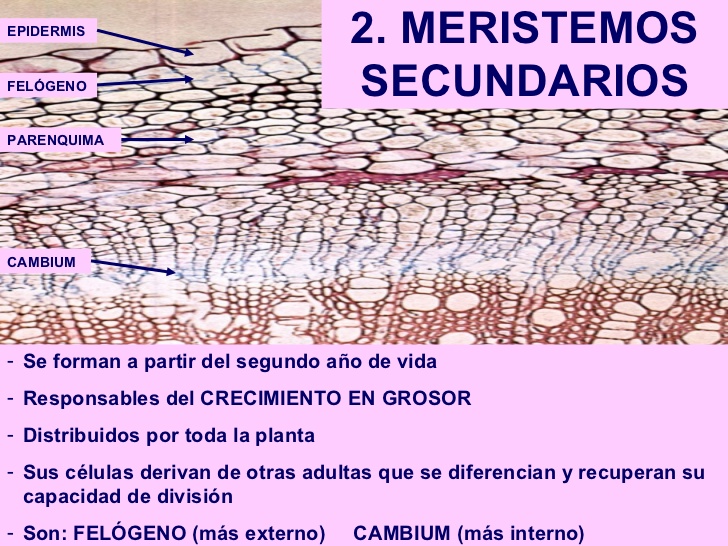 2. MERISTEMOS SECUNDARIOS

EPIDERMIS

FELÓGENO

PARENQUIMA

CAMBIUM

- Se forman a partir del segundo año de vida

- Responsables del CRECIMIENTO EN GROSOR

- Distribuidos por toda la planta

- Sus células derivan de otras adultas que se diferencian y recuperan su capacidad de división

- Son: FELÓGENO (más externo)  CAMBIUM (más interno)